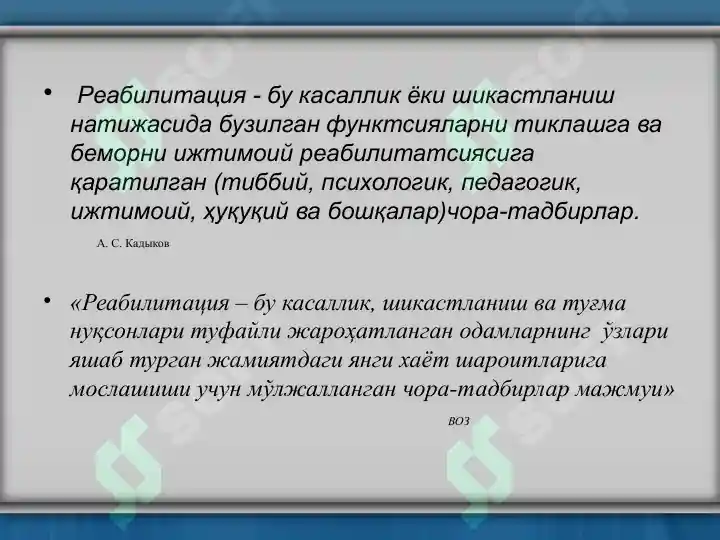 • Реабилитация - бу касаллик ёки шикастланиш натижасида бузилган функтсияларни тиклашга ва беморни ижтимоий реабилитатсиясига қаратилган (тиббий, психологик, педагогик, ижтимоий, ҳуқуқий ва бошқалар)чора-тадбирлар.

А. С. Кадыков

• «Реабилитация – бу касаллик, шикастланиш ва туғма нуқсонлари туфайли жароҳатланган одамларнинг ўзлари яшаб турган жамиятдаги янги хаёт шароитларига мослашиши учун мўлжалланган чора-тадбирлар мажмуи»

ВОЗ